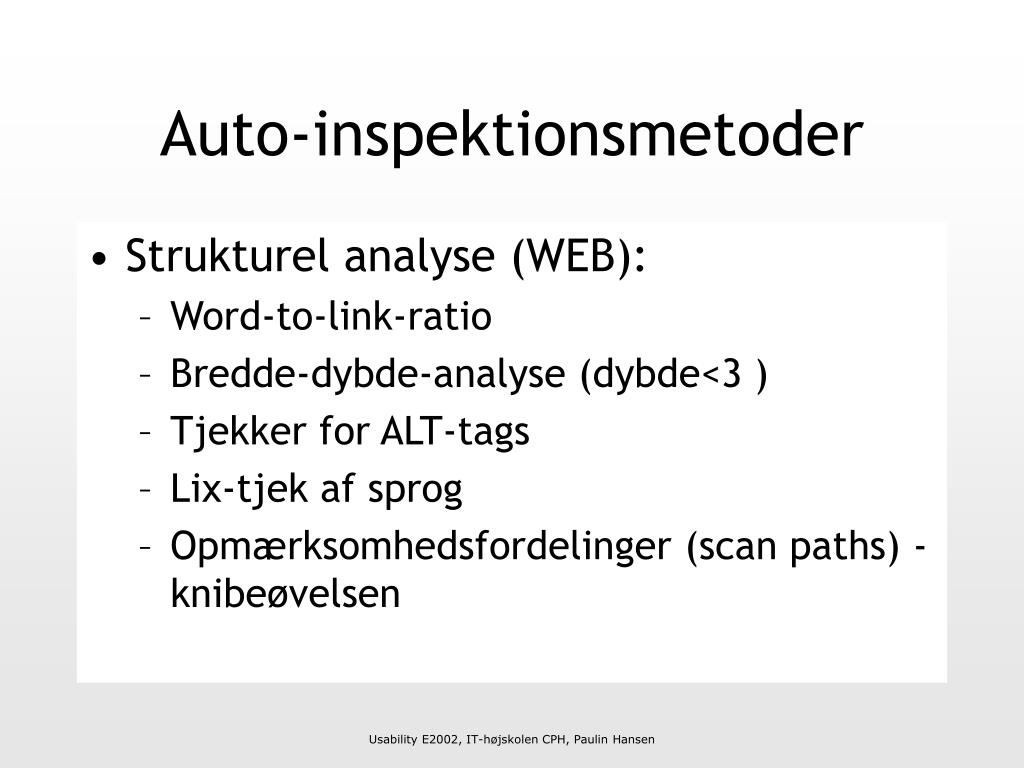 Auto-inspektionsmetoder

• Strukturel analyse (WEB):
– Word-to-link-ratio
– Bredde-dybde-analyse (dybde<3 )
– Tjekker for ALT-tags
– Lix-tjek af sprog
– Opmærksomhedsfordelinger (scan paths) - knibeøvelsen

Usability E2002, IT-højskolen CPH, Paulin Hansen